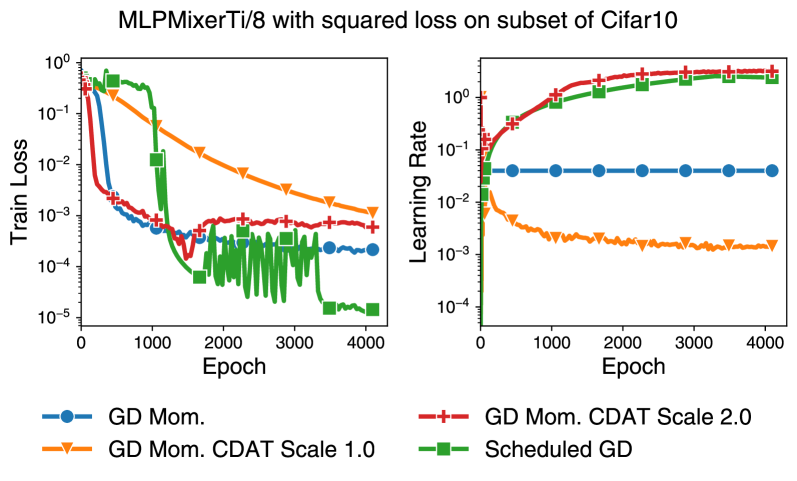 MLPMixerTi/8 with squared loss on subset of Cifar10

Train Loss

$10^0$
$10^{-1}$
$10^{-2}$
$10^{-3}$
$10^{-4}$
$10^{-5}$

0 1000 2000 3000 4000
Epoch

Learning Rate

$10^0$
$10^{-1}$
$10^{-2}$
$10^{-3}$
$10^{-4}$

0 1000 2000 3000 4000
Epoch

GD Mom.
GD Mom. CDAT Scale 1.0
GD Mom. CDAT Scale 2.0
Scheduled GD